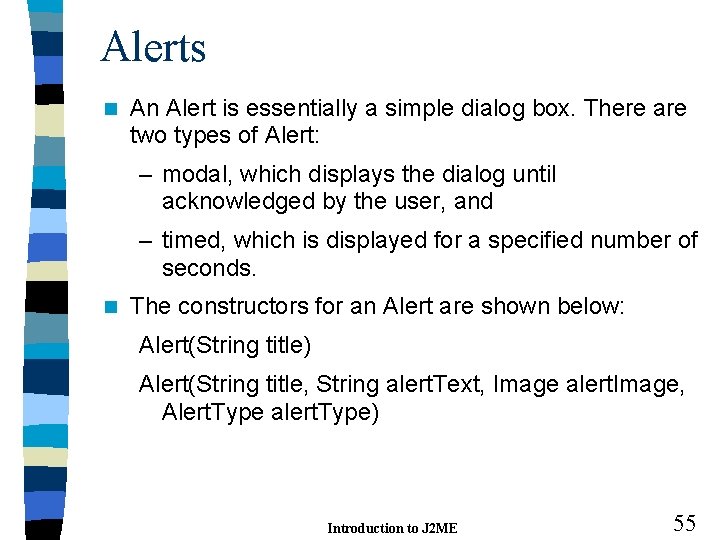 Alerts

An Alert is essentially a simple dialog box. There are two types of Alert:

– modal, which displays the dialog until acknowledged by the user, and

– timed, which is displayed for a specified number of seconds.

The constructors for an Alert are shown below:

Alert(String title)

Alert(String title, String alertText, Image alertImage, AlertType alertType)

Introduction to J2ME

55